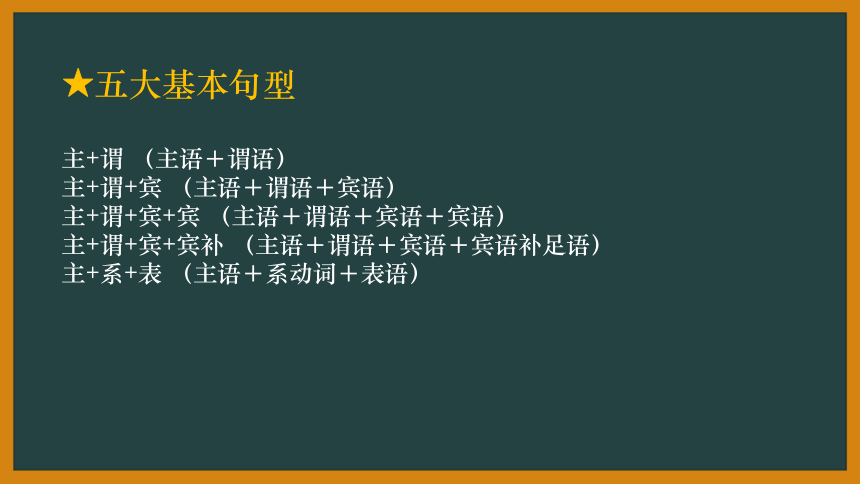 ★五大基本句型

主+谓 （主语＋谓语）
主+谓+宾 （主语＋谓语＋宾语）
主+谓+宾+宾 （主语＋谓语＋宾语＋宾语）
主+谓+宾+宾补 （主语＋谓语＋宾语＋宾语补足语）
主+系+表 （主语＋系动词＋表语）